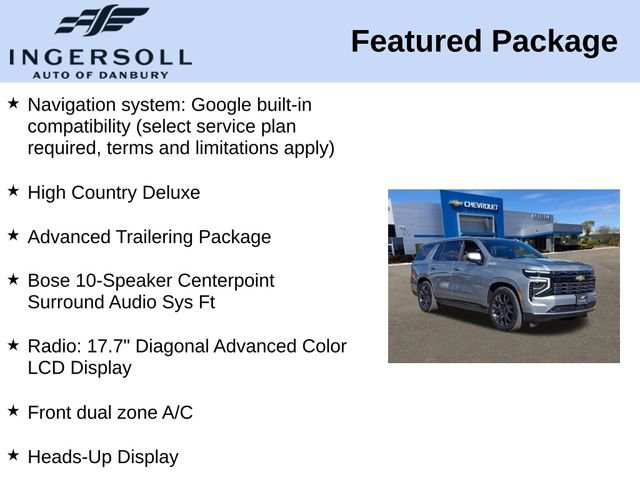 INGERSOLL
AUTO OF DANBURY

Featured Package

★ Navigation system: Google built-in compatibility (select service plan required, terms and limitations apply)

★ High Country Deluxe

★ Advanced Trailering Package

★ Bose 10-Speaker Centerpoint Surround Audio Sys Ft

★ Radio: 17.7" Diagonal Advanced Color LCD Display

★ Front dual zone A/C

★ Heads-Up Display

CHEVROLET